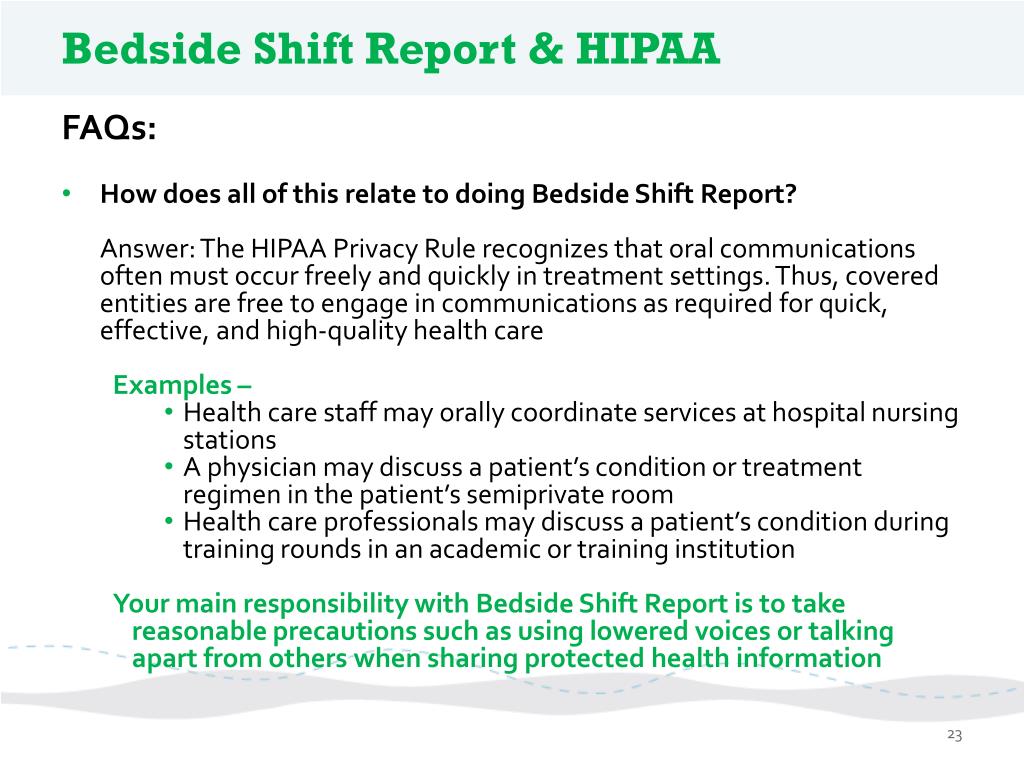 Bedside Shift Report & HIPAA

FAQs:

• How does all of this relate to doing Bedside Shift Report?

Answer: The HIPAA Privacy Rule recognizes that oral communications often must occur freely and quickly in treatment settings. Thus, covered entities are free to engage in communications as required for quick, effective, and high-quality health care

Examples –
• Health care staff may orally coordinate services at hospital nursing stations
• A physician may discuss a patient's condition or treatment regimen in the patient's semiprivate room
• Health care professionals may discuss a patient's condition during training rounds in an academic or training institution

Your main responsibility with Bedside Shift Report is to take reasonable precautions such as using lowered voices or talking apart from others when sharing protected health information

23